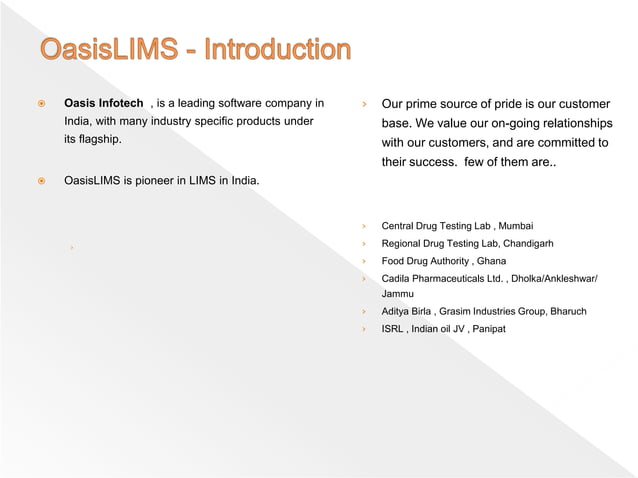 OasisLIMS - Introduction

Oasis Infotech , is a leading software company in India, with many industry specific products under its flagship.

OasisLIMS is pioneer in LIMS in India.

Our prime source of pride is our customer base. We value our on-going relationships with our customers, and are committed to their success. few of them are..

Central Drug Testing Lab , Mumbai
Regional Drug Testing Lab, Chandigarh
Food Drug Authority , Ghana
Cadila Pharmaceuticals Ltd. , Dholka/Ankleshwar/ Jammu
Aditya Birla , Grasim Industries Group, Bharuch
ISRL , Indian oil JV , Panipat